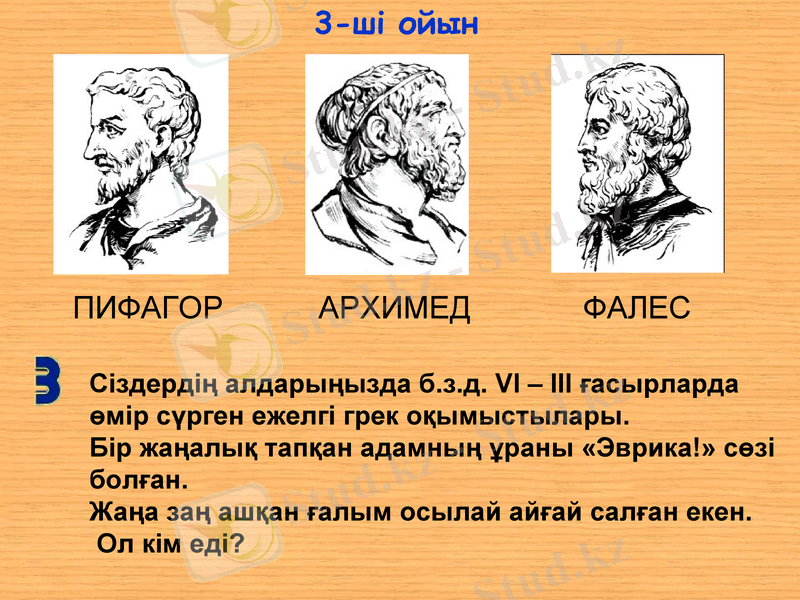 3-ші ойын

ПИФАГОР

АРХИМЕД

ФАЛЕС

3

Сіздердің алдарыңызда б.з.д. VI – III ғасырларда өмір сүрген ежелгі грек оқымыстылары.
Бір жаңалық тапқан адамның ұраны «Эврика!» сөзі болған.
Жаңа заң ашқан ғалым осылай айғай салған екен.
Ол кім еді?

Stud.kz